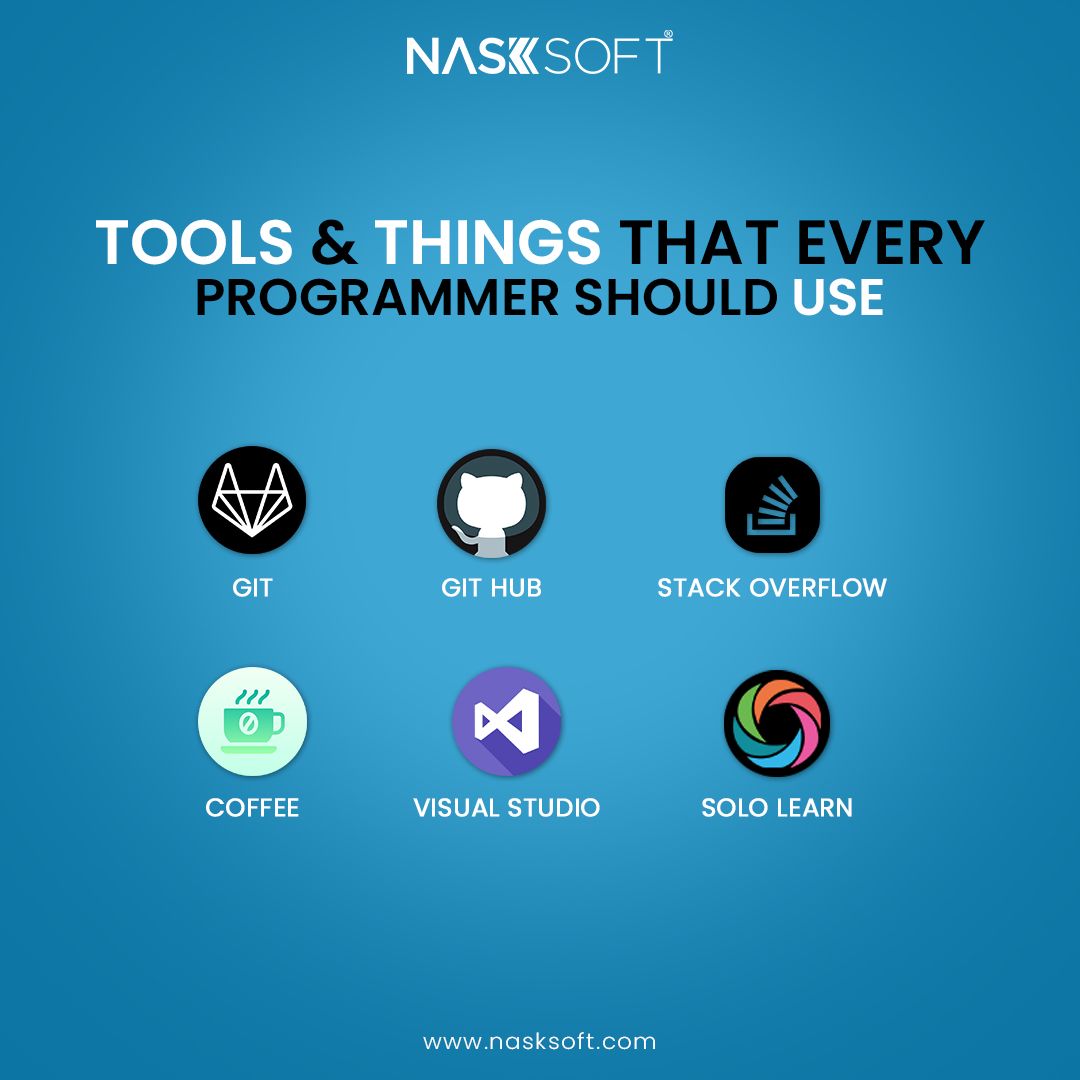 NASKSOFT®

TOOLS & THINGS THAT EVERY PROGRAMMER SHOULD USE

GIT

GIT HUB

STACK OVERFLOW

COFFEE

VISUAL STUDIO

SOLO LEARN

www.nasksoft.com